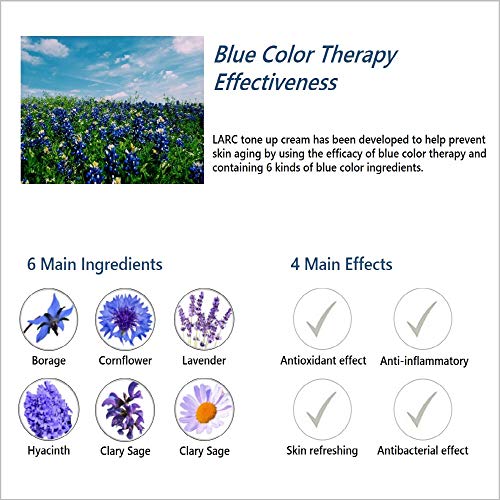 Blue Color Therapy Effectiveness

LARC tone up cream has been developed to help prevent skin aging by using the efficacy of blue color therapy and containing 6 kinds of blue color ingredients.

6 Main Ingredients

Borage

Cornflower

Lavender

Hyacinth

Clary Sage

Clary Sage

4 Main Effects

Antioxidant effect

Anti-inflammatory

Skin refreshing

Antibacterial effect